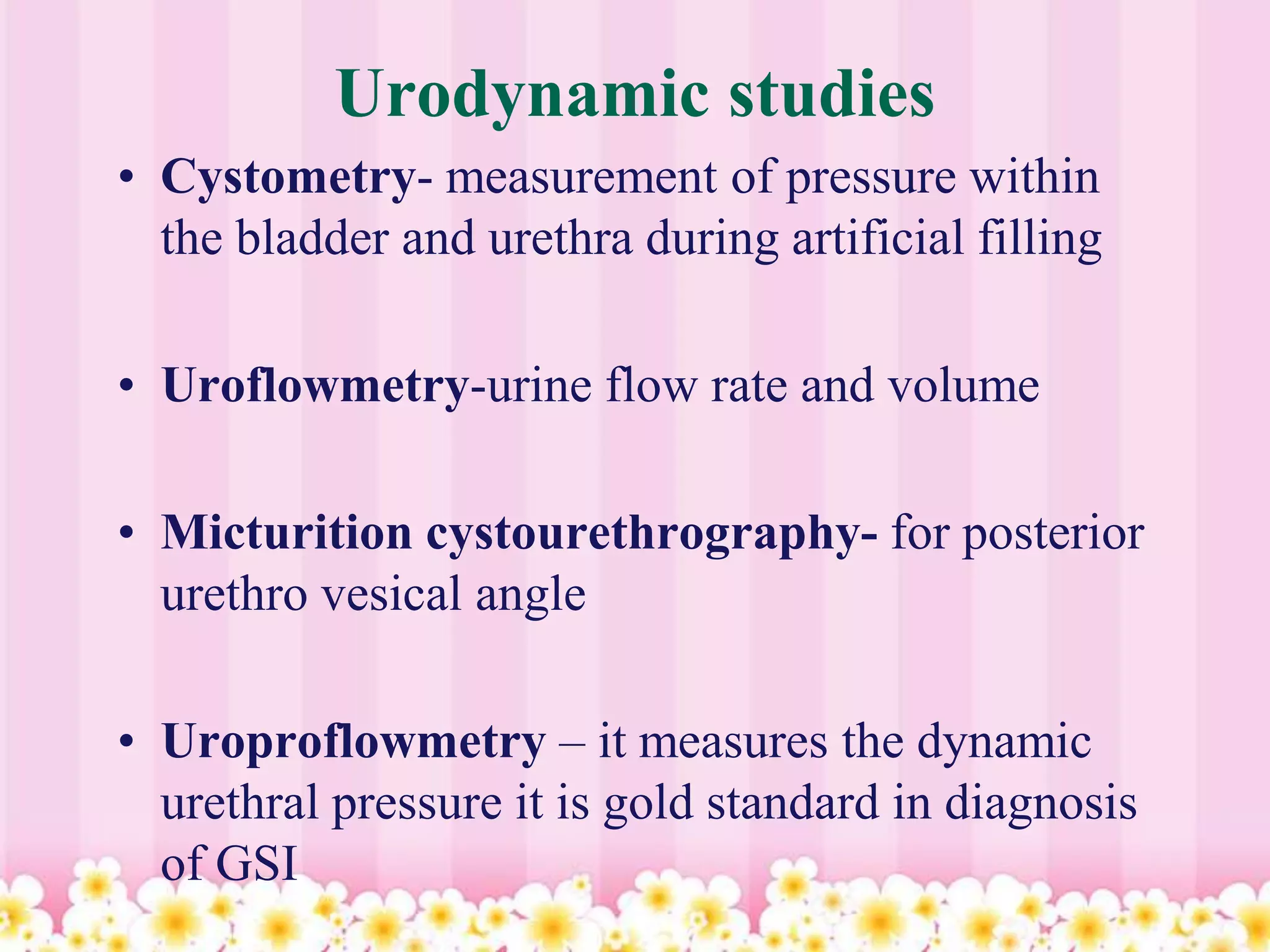 Urodynamic studies

• Cystometry- measurement of pressure within the bladder and urethra during artificial filling

• Uroflowmetry-urine flow rate and volume

• Micturition cystourethrography- for posterior urethro vesical angle

• Uroproflowmetry – it measures the dynamic urethral pressure it is gold standard in diagnosis of GSI